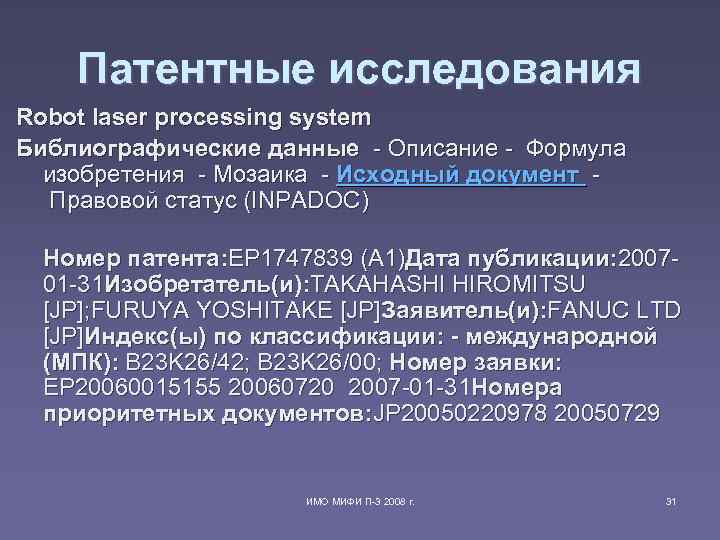 Патентные исследования

Robot laser processing system

Библиографические данные - Описание - Формула изобретения - Мозаика - Исходный документ - Правовой статус (INPADOC)

Номер патента:EP1747839 (A1)Дата публикации:2007-01-31Изобретатель(и):TAKAHASHI HIROMITSU [JP];FURUYA YOSHITAKE [JP]Заявитель(и):FANUC LTD [JP]Индекс(ы) по классификации: - международной (МПК): B23K26/42; B23K26/00; Номер заявки: EP20060015155 20060720 2007-01-31Номера приоритетных документов:JP20050220978 20050729

ИМО МИФИ П-3 2008 г.

31